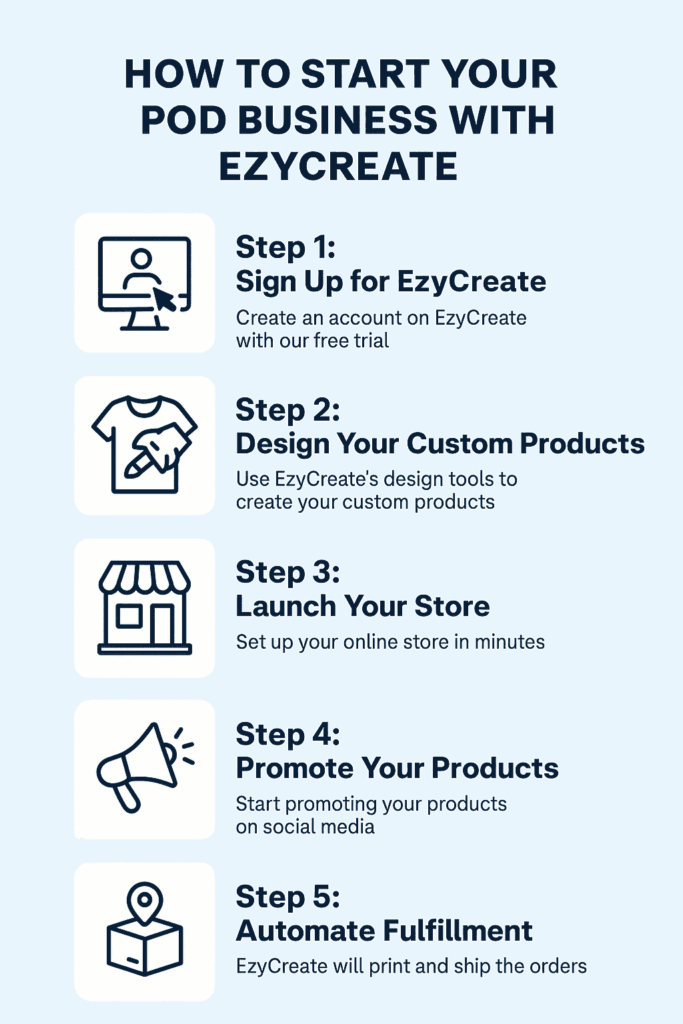 HOW TO START YOUR POD BUSINESS WITH EZYCREATE

Step 1:
Sign Up for EzyCreate
Create an account on EzyCreate with our free trial

Step 2:
Design Your Custom Products
Use EzyCreate's design tools to create your custom products

Step 3:
Launch Your Store
Set up your online store in minutes

Step 4:
Promote Your Products
Start promoting your products on social media

Step 5:
Automate Fulfillment
EzyCreate will print and ship the orders